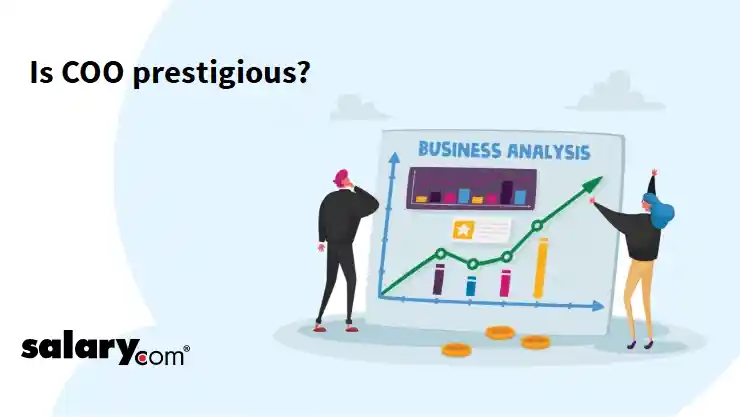 Is COO prestigious?

BUSINESS ANALYSIS

salary.com®